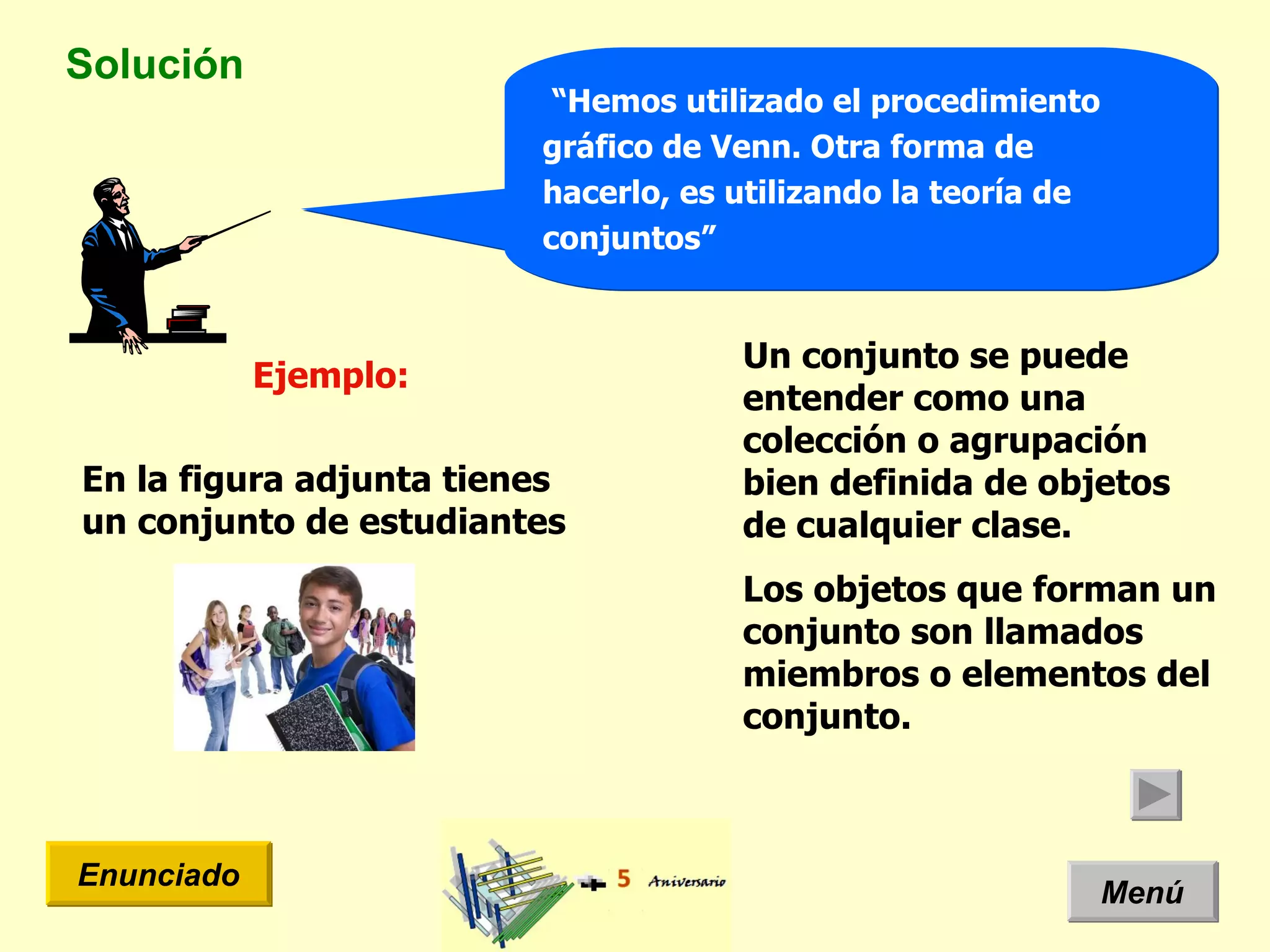 Solución

“Hemos utilizado el procedimiento gráfico de Venn. Otra forma de hacerlo, es utilizando la teoría de conjuntos”

Ejemplo:

En la figura adjunta tienes un conjunto de estudiantes

Un conjunto se puede entender como una colección o agrupación bien definida de objetos de cualquier clase.

Los objetos que forman un conjunto son llamados miembros o elementos del conjunto.

Enunciado

5 Aniversario

Menú